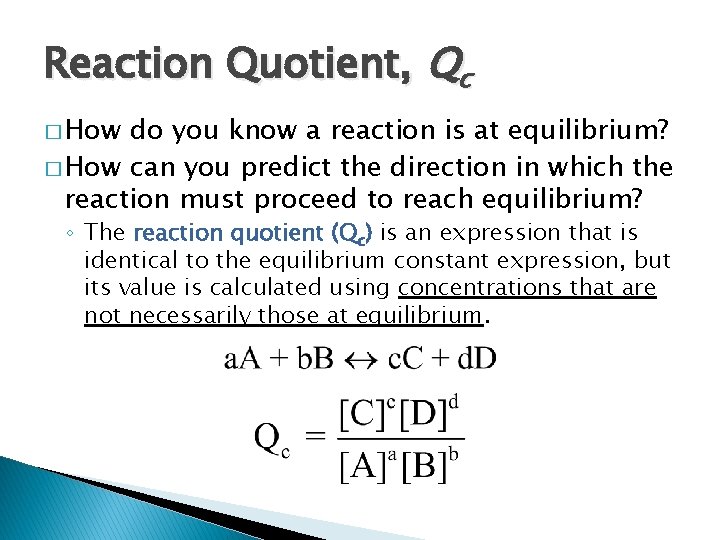 Reaction Quotient, $Q_c$

□ How do you know a reaction is at equilibrium?

□ How can you predict the direction in which the reaction must proceed to reach equilibrium?

◦ The reaction quotient ($Q_c$) is an expression that is identical to the equilibrium constant expression, but its value is calculated using concentrations that are not necessarily those at equilibrium.

$aA + bB \leftrightarrow cC + dD$

$Q_c = \frac{[C]^c[D]^d}{[A]^a[B]^b}$